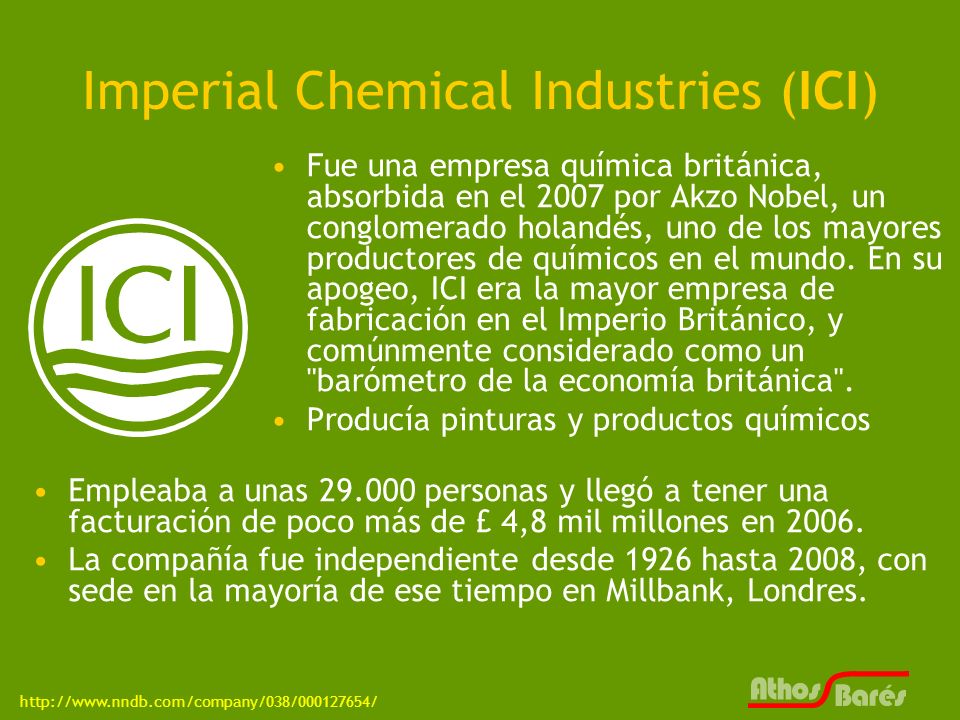 Imperial Chemical Industries (ICI)

ICI

• Fue una empresa química británica, absorbida en el 2007 por Akzo Nobel, un conglomerado holandés, uno de los mayores productores de químicos en el mundo. En su apogeo, ICI era la mayor empresa de fabricación en el Imperio Británico, y comúnmente considerado como un "barómetro de la economía británica".
• Producía pinturas y productos químicos

• Empleaba a unas 29.000 personas y llegó a tener una facturación de poco más de £ 4,8 mil millones en 2006.
• La compañía fue independiente desde 1926 hasta 2008, con sede en la mayoría de ese tiempo en Millbank, Londres.

http://www.nndb.com/company/038/000127654/

Athos Barés